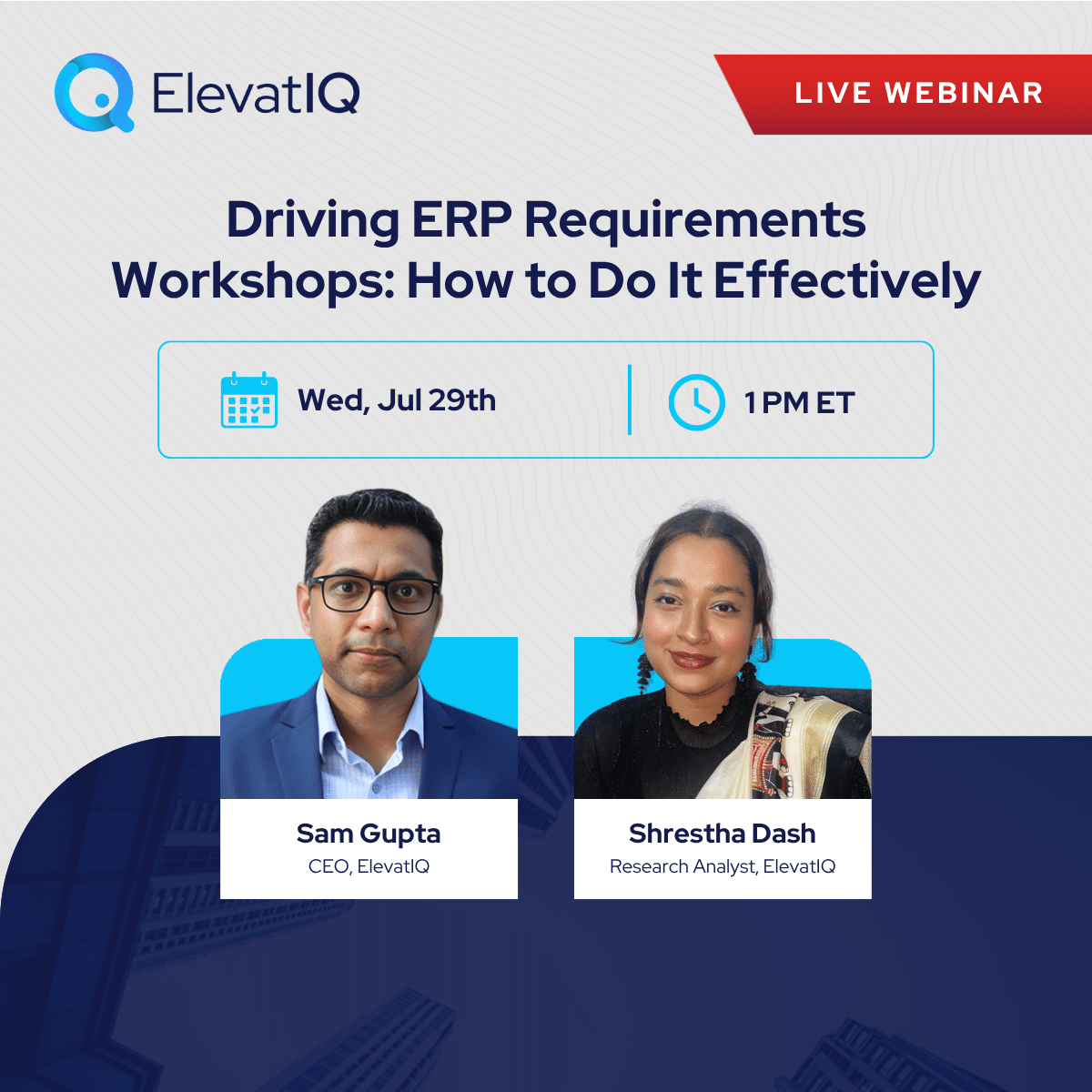 ElevatIQ

LIVE WEBINAR

Driving ERP Requirements Workshops: How to Do It Effectively

Wed, Jul 29th

1 PM ET

Sam Gupta
CEO, ElevatIQ

Shrestha Dash
Research Analyst, ElevatIQ